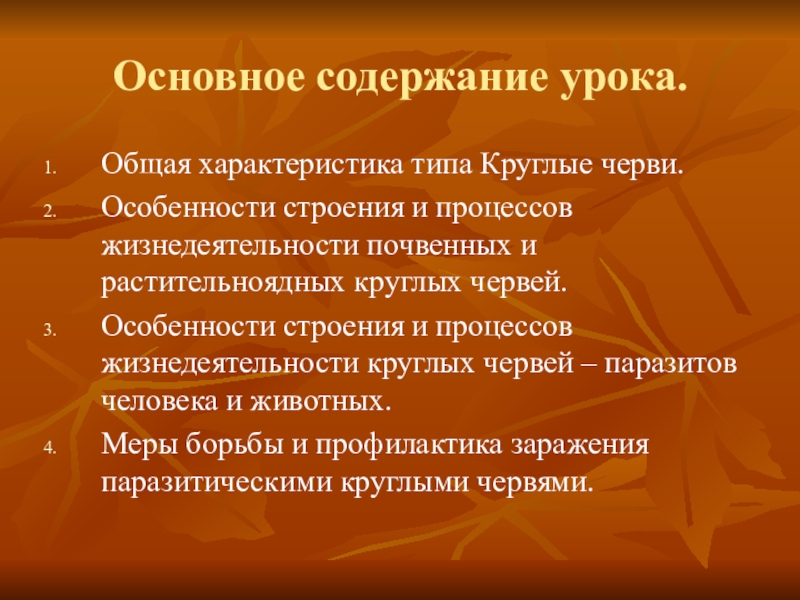 Основное содержание урока.

1. Общая характеристика типа Круглые черви.
2. Особенности строения и процессов жизнедеятельности почвенных и растительноядных круглых червей.
3. Особенности строения и процессов жизнедеятельности круглых червей – паразитов человека и животных.
4. Меры борьбы и профилактика заражения паразитическими круглыми червями.